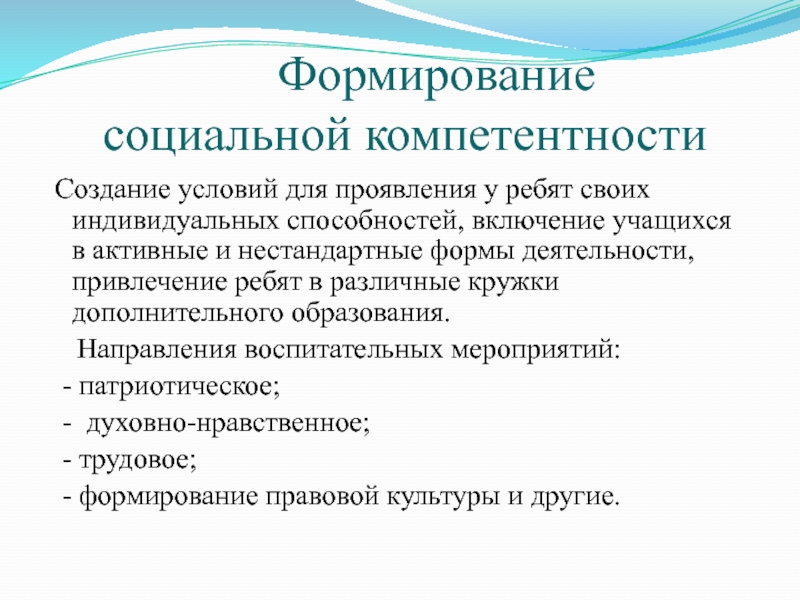 Формирование социальной компетентности

Создание условий для проявления у ребят своих индивидуальных способностей, включение учащихся в активные и нестандартные формы деятельности, привлечение ребят в различные кружки дополнительного образования.

Направления воспитательных мероприятий:

- патриотическое;

- духовно-нравственное;

- трудовое;

- формирование правовой культуры и другие.